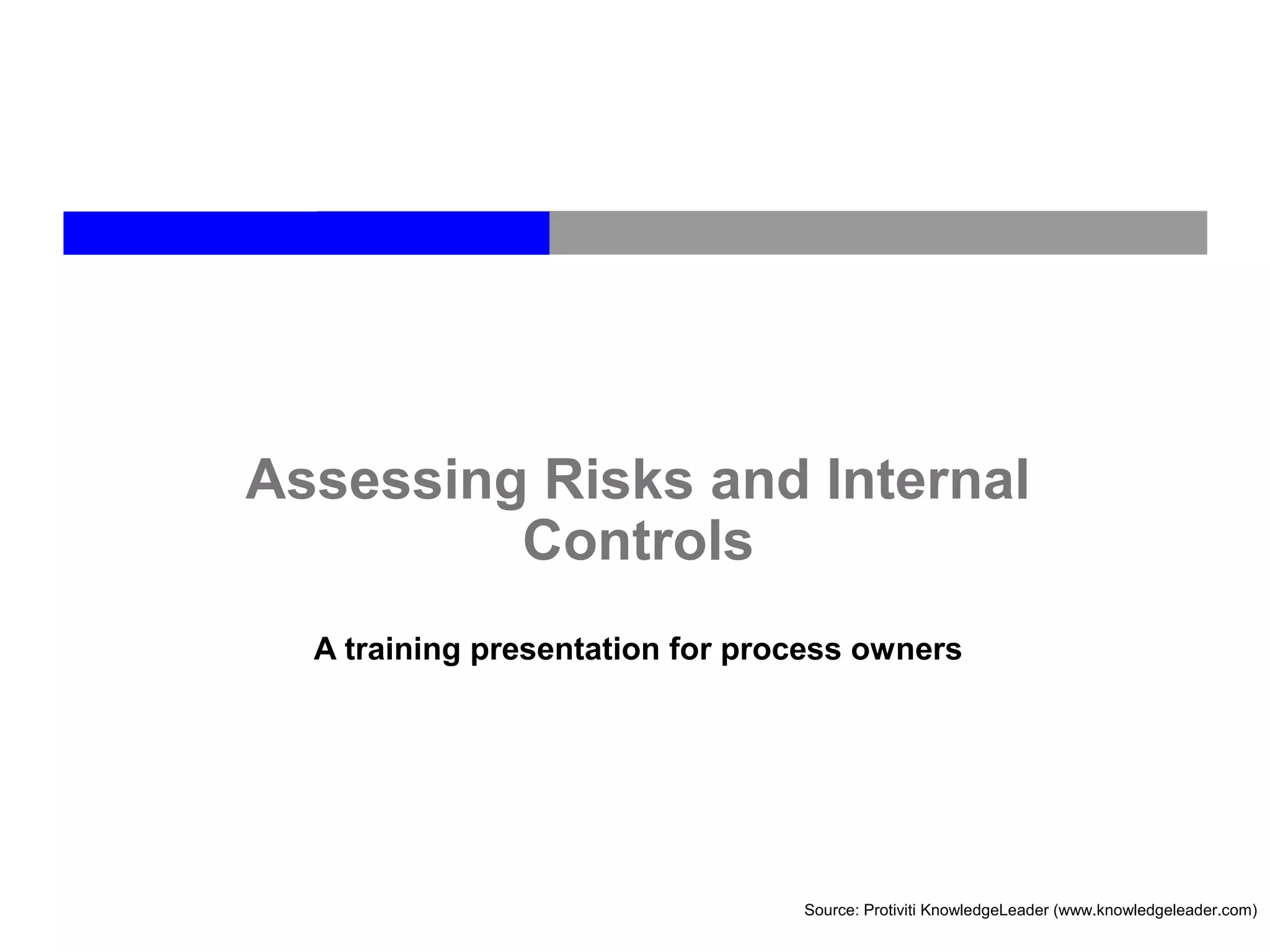 Assessing Risks and Internal Controls

A training presentation for process owners

Source: Protiviti KnowledgeLeader (www.knowledgeleader.com)